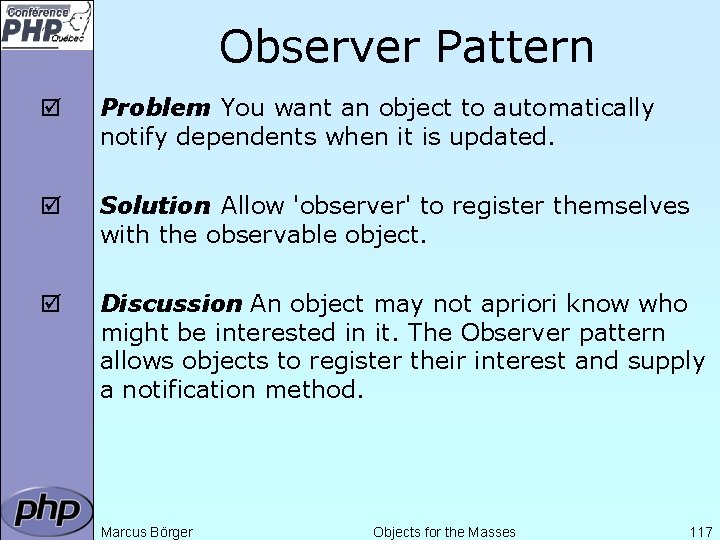 Conférence PHP Québec

Observer Pattern

☑ Problem You want an object to automatically notify dependents when it is updated.

☑ Solution Allow 'observer' to register themselves with the observable object.

☑ Discussion An object may not apriori know who might be interested in it. The Observer pattern allows objects to register their interest and supply a notification method.

php

Marcus Börger Objects for the Masses 117